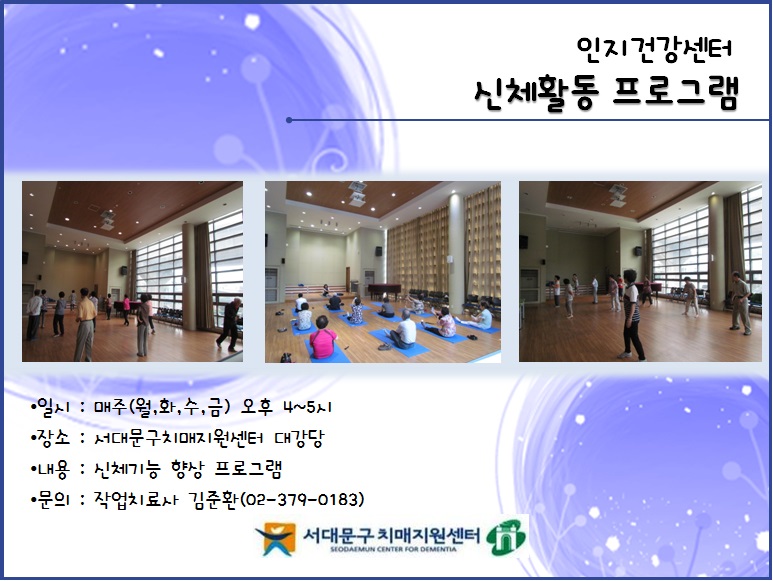 인지건강센터
신체활동 프로그램

•일시 : 매주(월,화,수,금) 오후 4~5시
•장소 : 서대문구치매지원센터 대강당
•내용 : 신체기능 향상 프로그램
•문의 : 작업치료사 김준환(02-379-0183)

서대문구 치매지원센터
SEODAEMUN CENTER FOR DEMENTIA